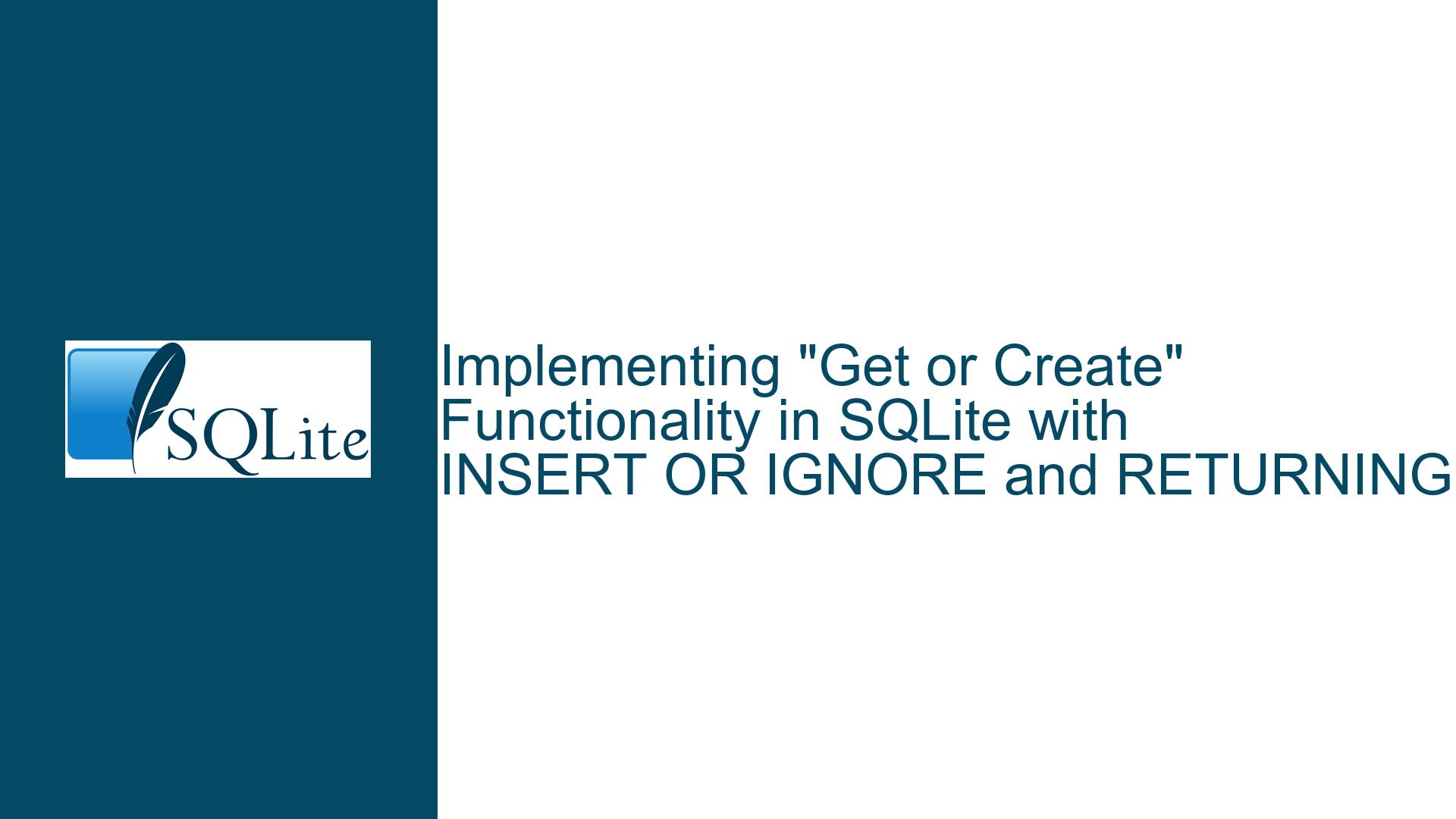 SQLite

Implementing "Get or Create" Functionality in SQLite with INSERT OR IGNORE and RETURNING